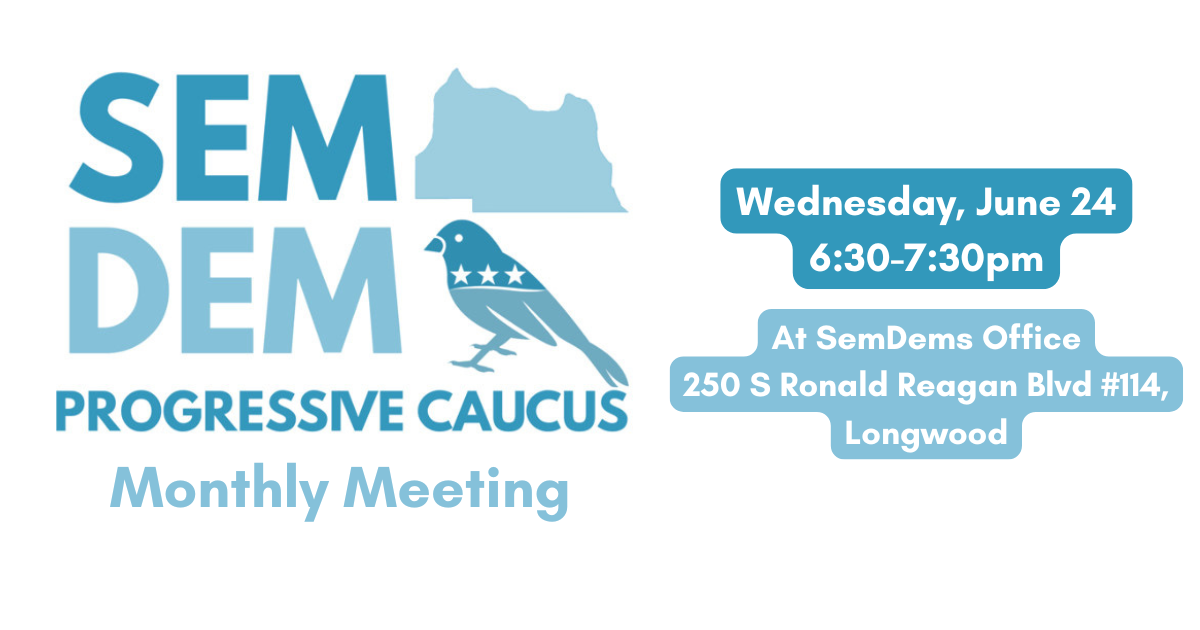 SEM
DEM
PROGRESSIVE CAUCUS
Monthly Meeting

Wednesday, June 24
6:30-7:30pm

At SemDems Office
250 S Ronald Reagan Blvd #114,
Longwood